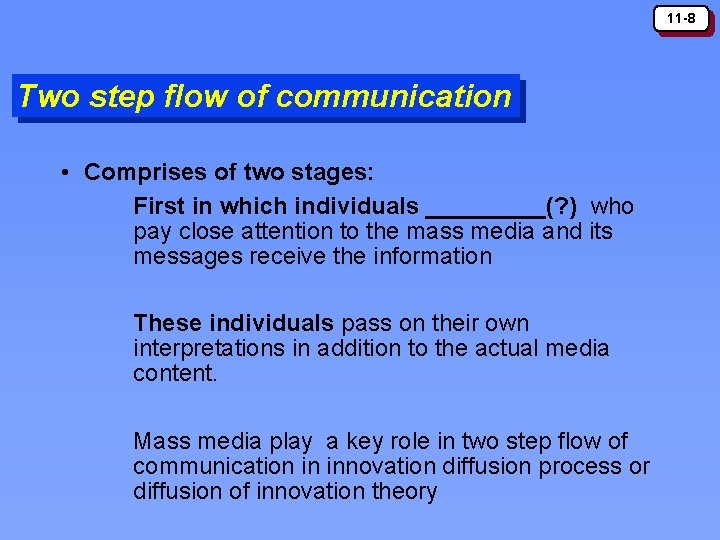 11-8

Two step flow of communication

• Comprises of two stages:

First in which individuals _________(?) who pay close attention to the mass media and its messages receive the information

These individuals pass on their own interpretations in addition to the actual media content.

Mass media play a key role in two step flow of communication in innovation diffusion process or diffusion of innovation theory